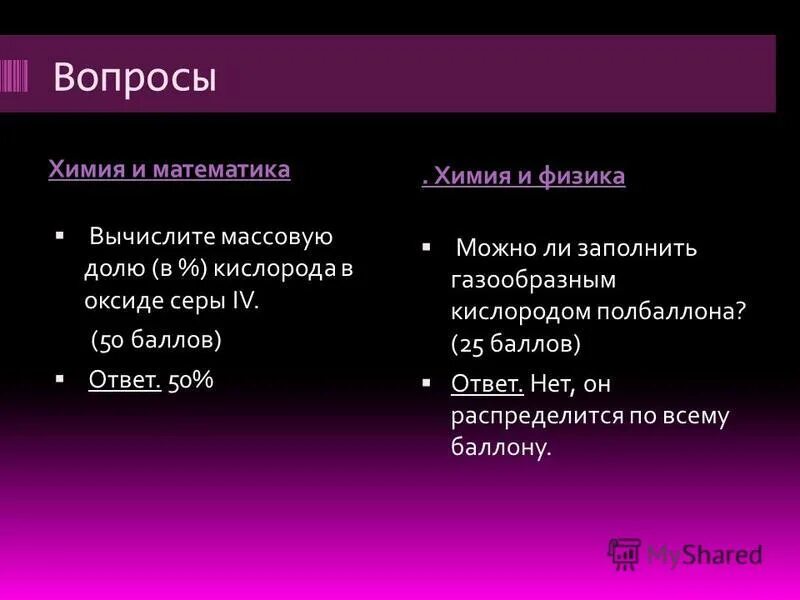 Вопросы

Химия и математика

▪ Вычислите массовую долю (в %) кислорода в оксиде серы IV.
(50 баллов)

▪ Ответ. 50%

. Химия и физика

▪ Можно ли заполнить газообразным кислородом полбаллона? (25 баллов)

▪ Ответ. Нет, он распределится по всему баллону.

MyShared